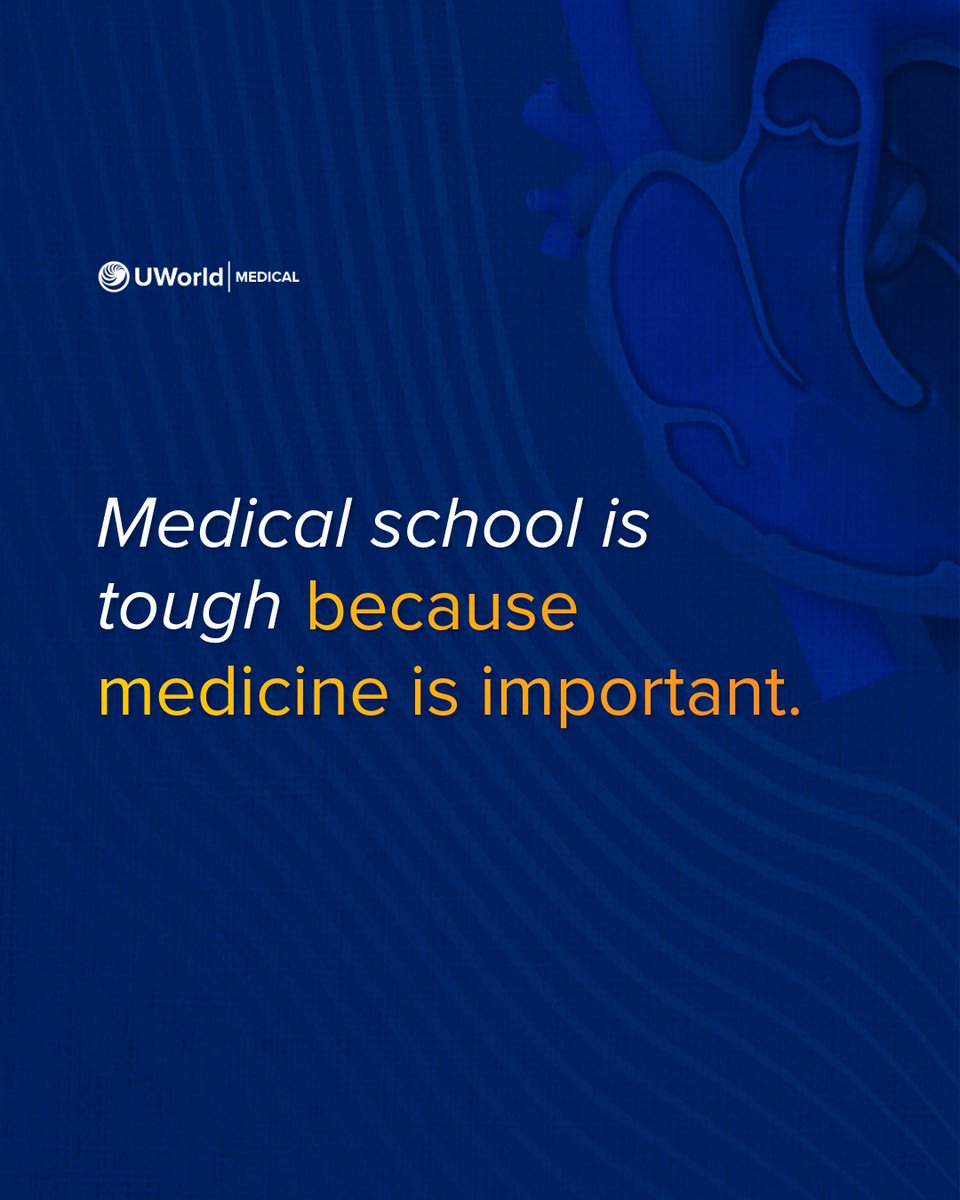 UWorld | MEDICAL

Medical school is tough because medicine is important.